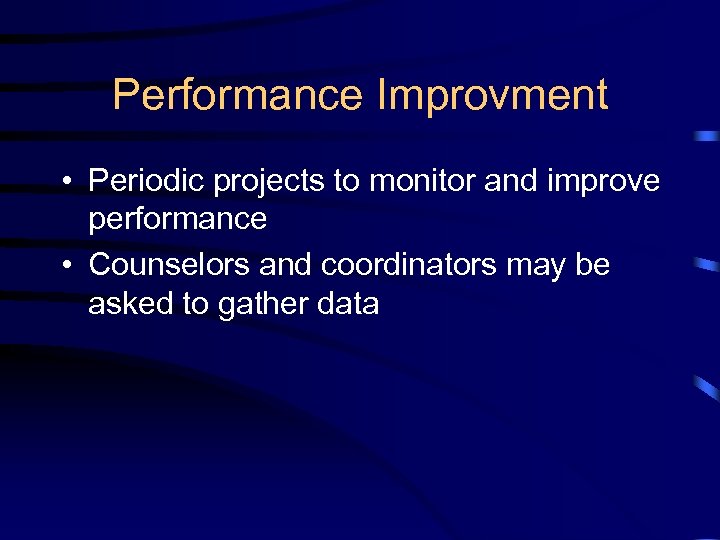 Performance Improvment

• Periodic projects to monitor and improve performance
• Counselors and coordinators may be asked to gather data